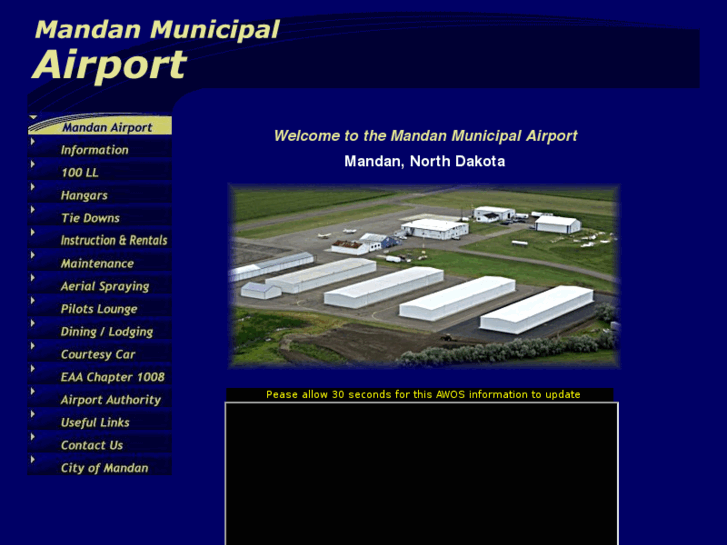 Mandan Municipal
Airport

Mandan Airport
Information
100 LL
Hangars
Tie Downs
Instruction & Rentals
Maintenance
Aerial Spraying
Pilots Lounge
Dining / Lodging
Courtesy Car
EAA Chapter 1008
Airport Authority
Useful Links
Contact Us
City of Mandan

Welcome to the Mandan Municipal Airport

Mandan, North Dakota

Pease allow 30 seconds for this AWOS information to update